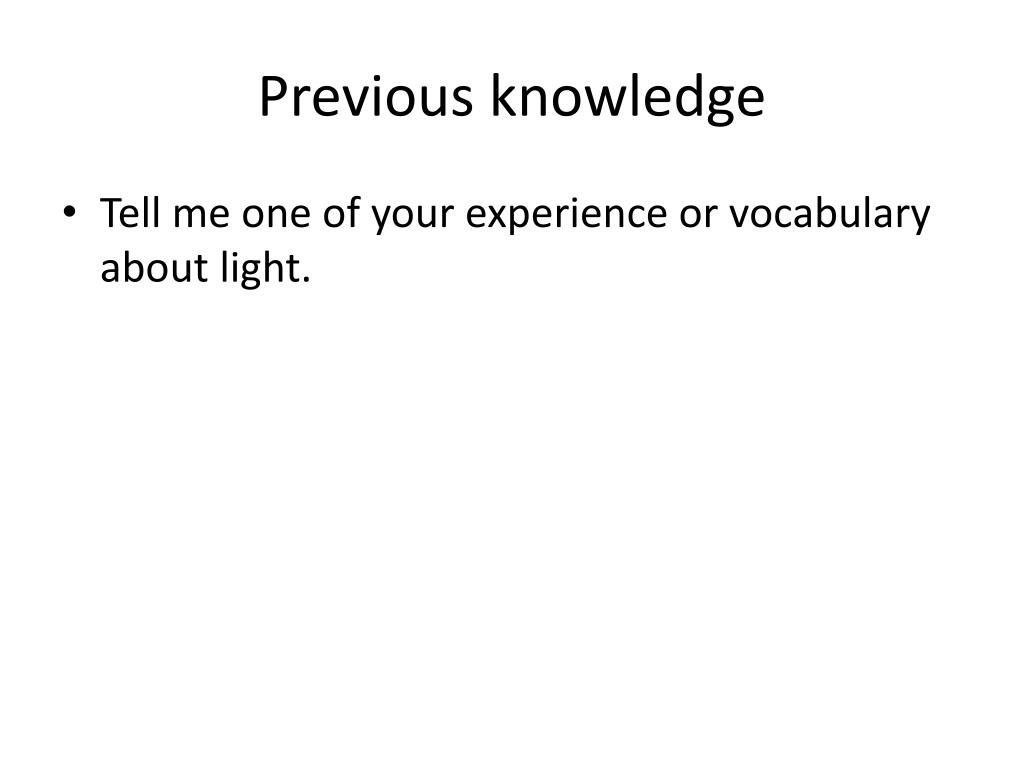 Previous knowledge

• Tell me one of your experience or vocabulary about light.